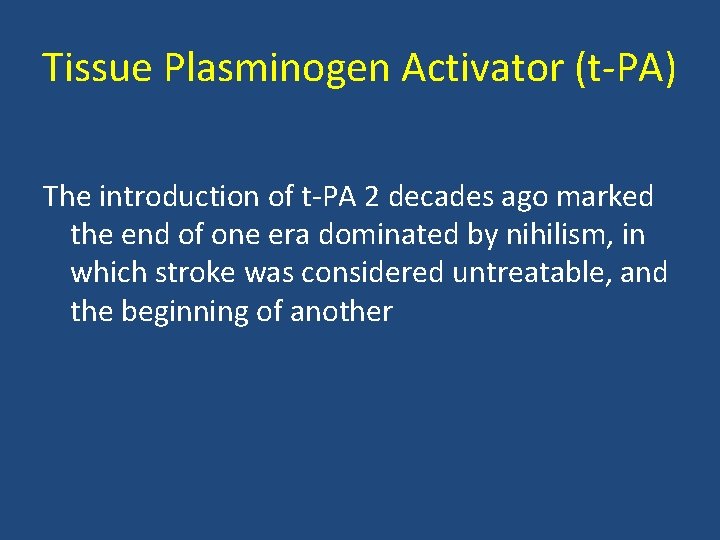 Tissue Plasminogen Activator (t-PA)

The introduction of t-PA 2 decades ago marked the end of one era dominated by nihilism, in which stroke was considered untreatable, and the beginning of another